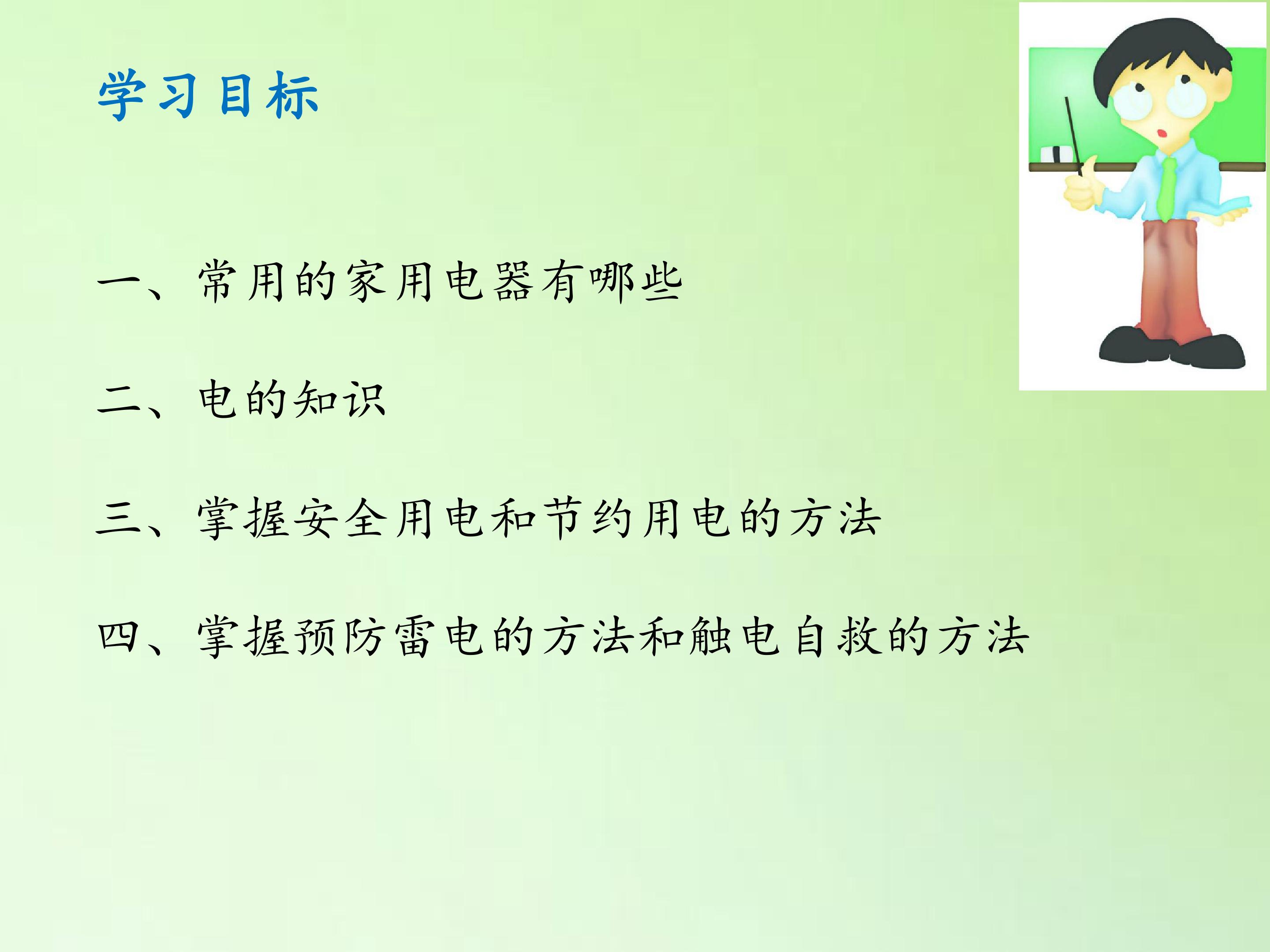 学习目标

一、常用的家用电器有哪些

二、电的知识

三、掌握安全用电和节约用电的方法

四、掌握预防雷电的方法和触电自救的方法